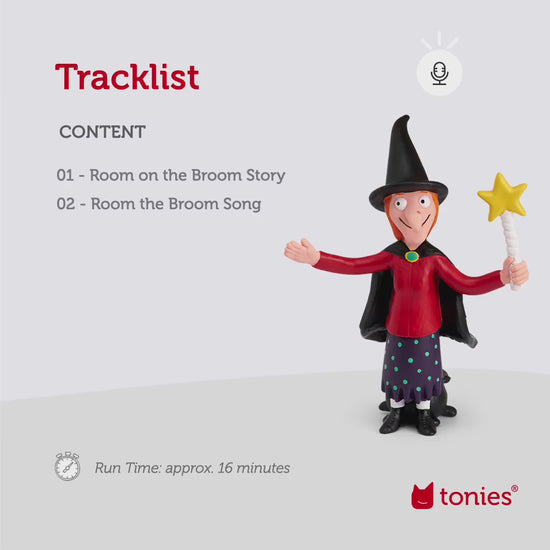 Tracklist

CONTENT

01 - Room on the Broom Story
02 - Room the Broom Song

Run Time: approx. 16 minutes

tonies®